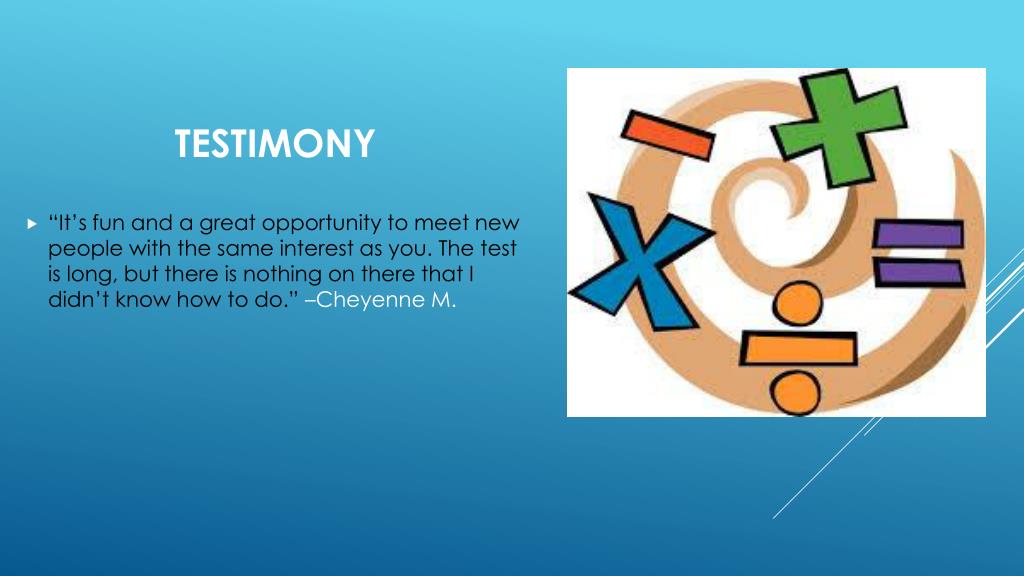 TESTIMONY

“It’s fun and a great opportunity to meet new people with the same interest as you. The test is long, but there is nothing on there that I didn’t know how to do.” –Cheyenne M.